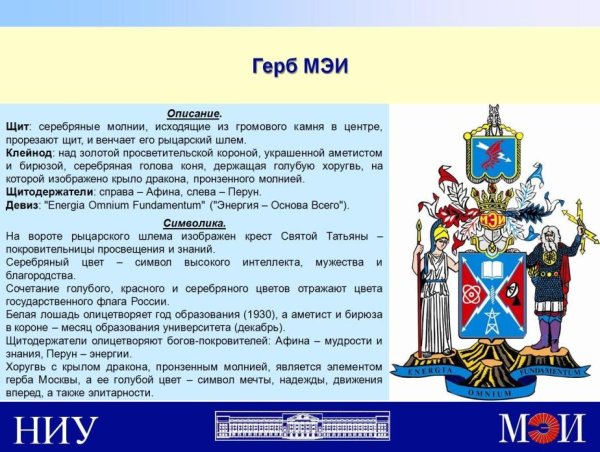 Герб МЭИ

Описание.
Щит: серебряные молнии, исходящие из громового камня в центре, прорезают щит, и венчает его рыцарский шлем.
Клейнод: над золотой просветительской короной, украшенной аметистом и бирюзой, серебряная голова коня, держащая голубую хоругвь, на которой изображено крыло дракона, пронзенного молнией.
Щитодержатели: справа – Афина, слева – Перун.
Девиз: "Energia Omnium Fundamentum" ("Энергия – Основа Всего").

Символика.
На вороте рыцарского шлема изображен крест Святой Татьяны – покровительницы просвещения и знаний.
Серебряный цвет – символ высокого интеллекта, мужества и благородства.
Сочетание голубого, красного и серебряного цветов отражают цвета государственного флага России.
Белая лошадь олицетворяет год образования (1930), а аметист и бирюза в короне – месяц образования университета (декабрь).
Щитодержатели олицетворяют богов-покровителей: Афина – мудрости и знания, Перун – энергии.
Хоругвь с крылом дракона, пронзенным молнией, является элементом герба Москвы, а ее голубой цвет – символ мечты, надежды, движения вперед, а также элитарности.

МЭИ
ENERGIA
OMNIUM
FUNDAMENTUM

НИУ
МЭИ